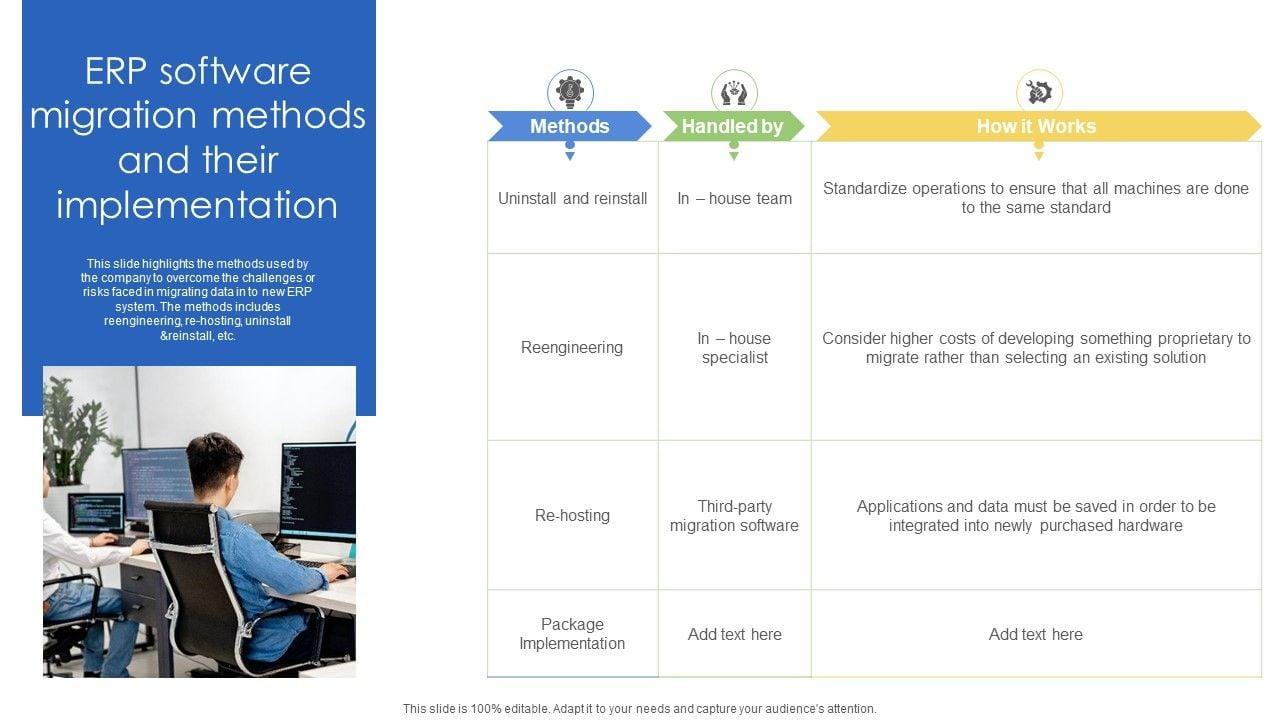 ERP software migration methods and their implementation

This slide highlights the methods used by the company to overcome the challenges or risks faced in migrating data in to new ERP system. The methods includes reengineering, re-hosting, uninstall &reinstall, etc.

| Methods | Handled by | How it Works |
|---|---|---|
| Uninstall and reinstall | In – house team | Standardize operations to ensure that all machines are done to the same standard |
| Reengineering | In – house specialist | Consider higher costs of developing something proprietary to migrate rather than selecting an existing solution |
| Re-hosting | Third-party migration software | Applications and data must be saved in order to be integrated into newly purchased hardware |
| Package Implementation | Add text here | Add text here |

This slide is 100% editable. Adapt it to your needs and capture your audience's attention.